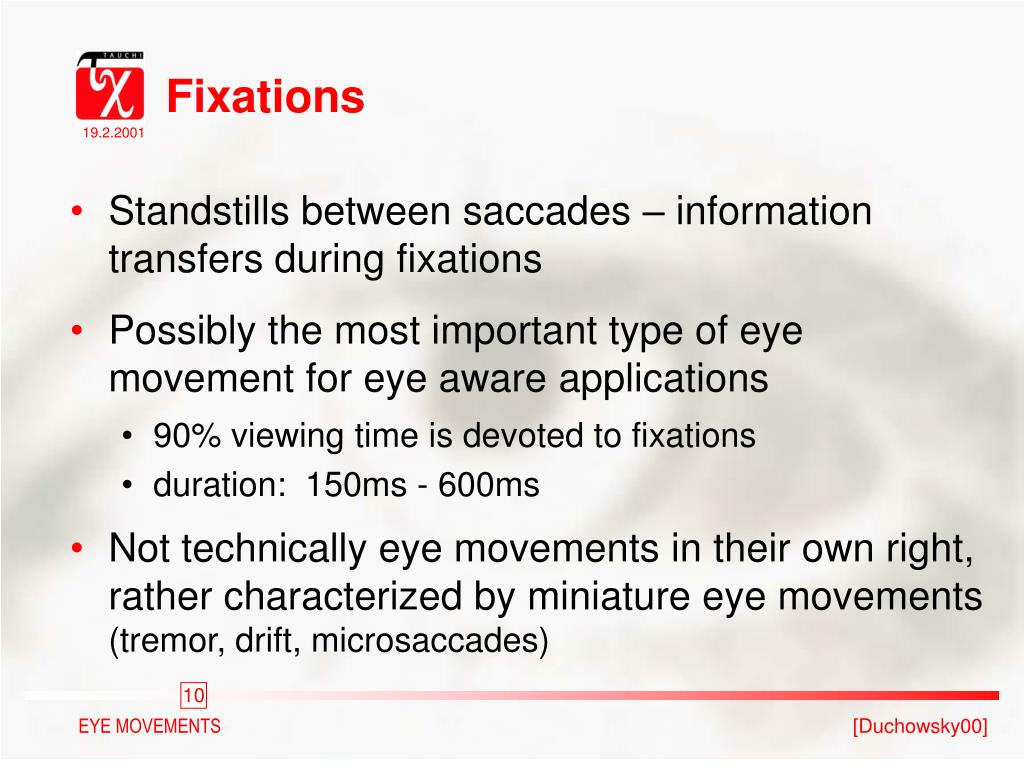 TAUCHI

19.2.2001

Fixations

• Standstills between saccades – information transfers during fixations

• Possibly the most important type of eye movement for eye aware applications
  • 90% viewing time is devoted to fixations
  • duration: 150ms - 600ms

• Not technically eye movements in their own right, rather characterized by miniature eye movements (tremor, drift, microsaccades)

10

EYE MOVEMENTS

[Duchowsky00]